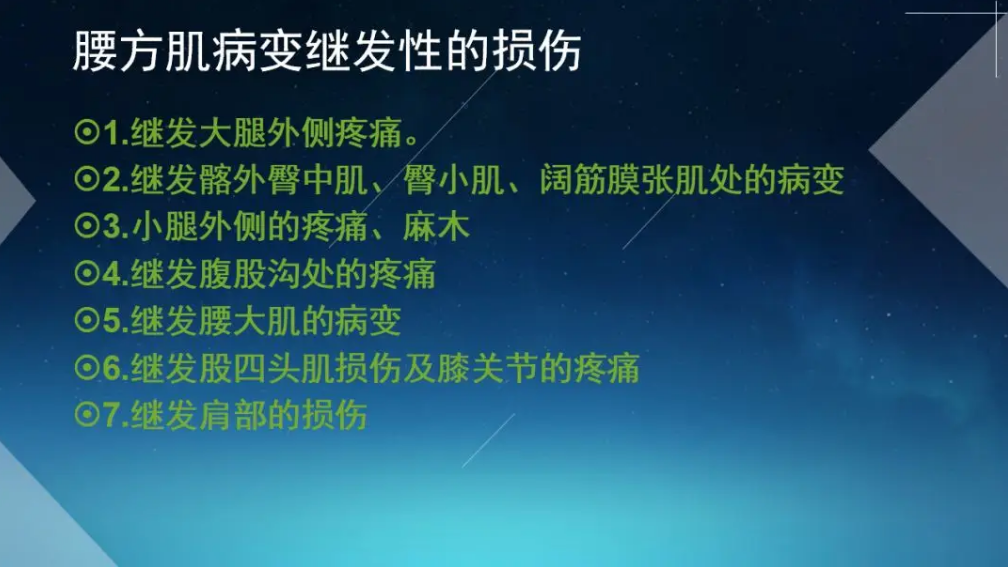 腰方肌病变继发性的损伤

⊙1.继发大腿外侧疼痛。
⊙2.继发髂外臀中肌、臀小肌、阔筋膜张肌处的病变
⊙3.小腿外侧的疼痛、麻木
⊙4.继发腹股沟处的疼痛
⊙5.继发腰大肌的病变
⊙6.继发股四头肌损伤及膝关节的疼痛
⊙7.继发肩部的损伤